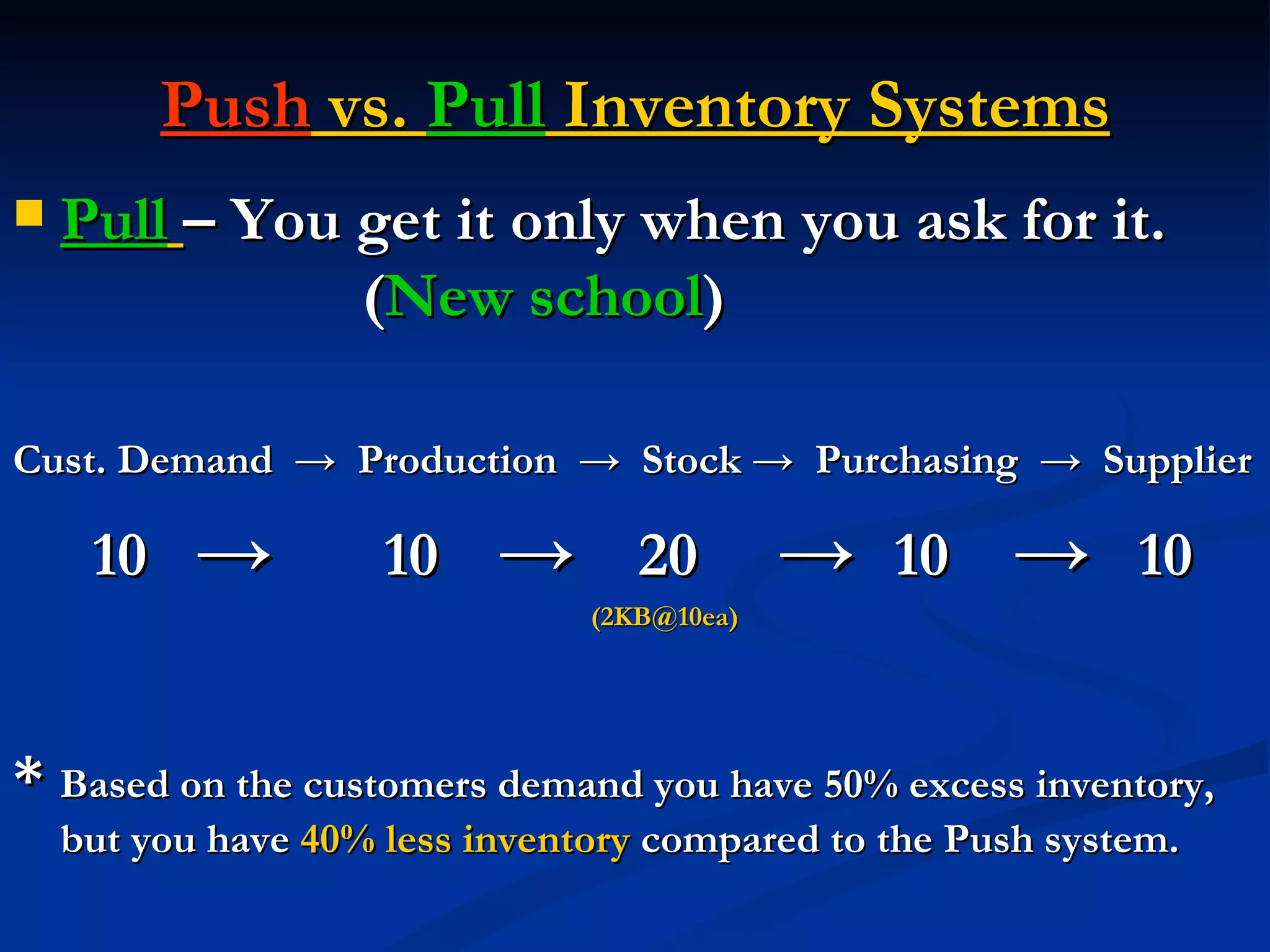 Push vs. Pull Inventory Systems

Pull – You get it only when you ask for it. (New school)

Cust. Demand → Production → Stock → Purchasing → Supplier

10 → 10 → 20 → 10 → 10

(2KB@10ea)

* Based on the customers demand you have 50% excess inventory, but you have 40% less inventory compared to the Push system.